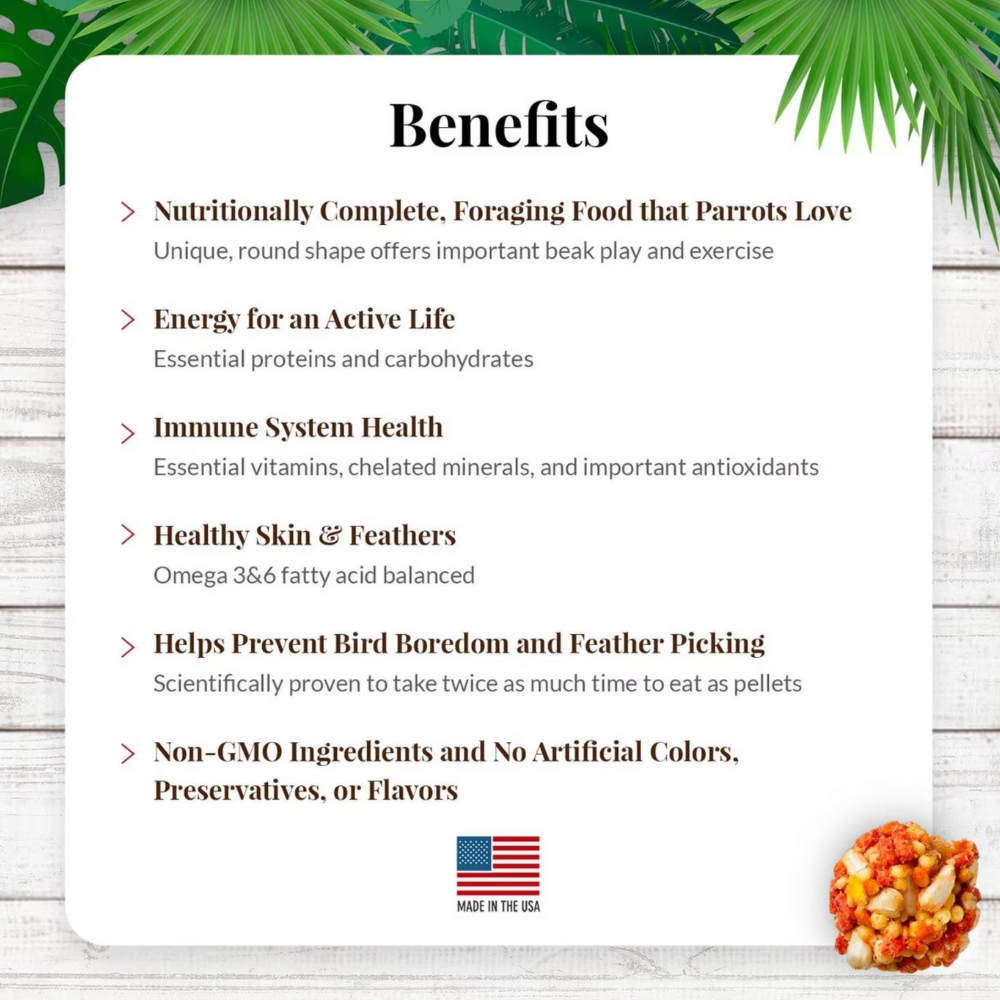 Benefits

> Nutritionally Complete, Foraging Food that Parrots Love
Unique, round shape offers important beak play and exercise

> Energy for an Active Life
Essential proteins and carbohydrates

> Immune System Health
Essential vitamins, chelated minerals, and important antioxidants

> Healthy Skin & Feathers
Omega 3&6 fatty acid balanced

> Helps Prevent Bird Boredom and Feather Picking
Scientifically proven to take twice as much time to eat as pellets

> Non-GMO Ingredients and No Artificial Colors, Preservatives, or Flavors

MADE IN THE USA